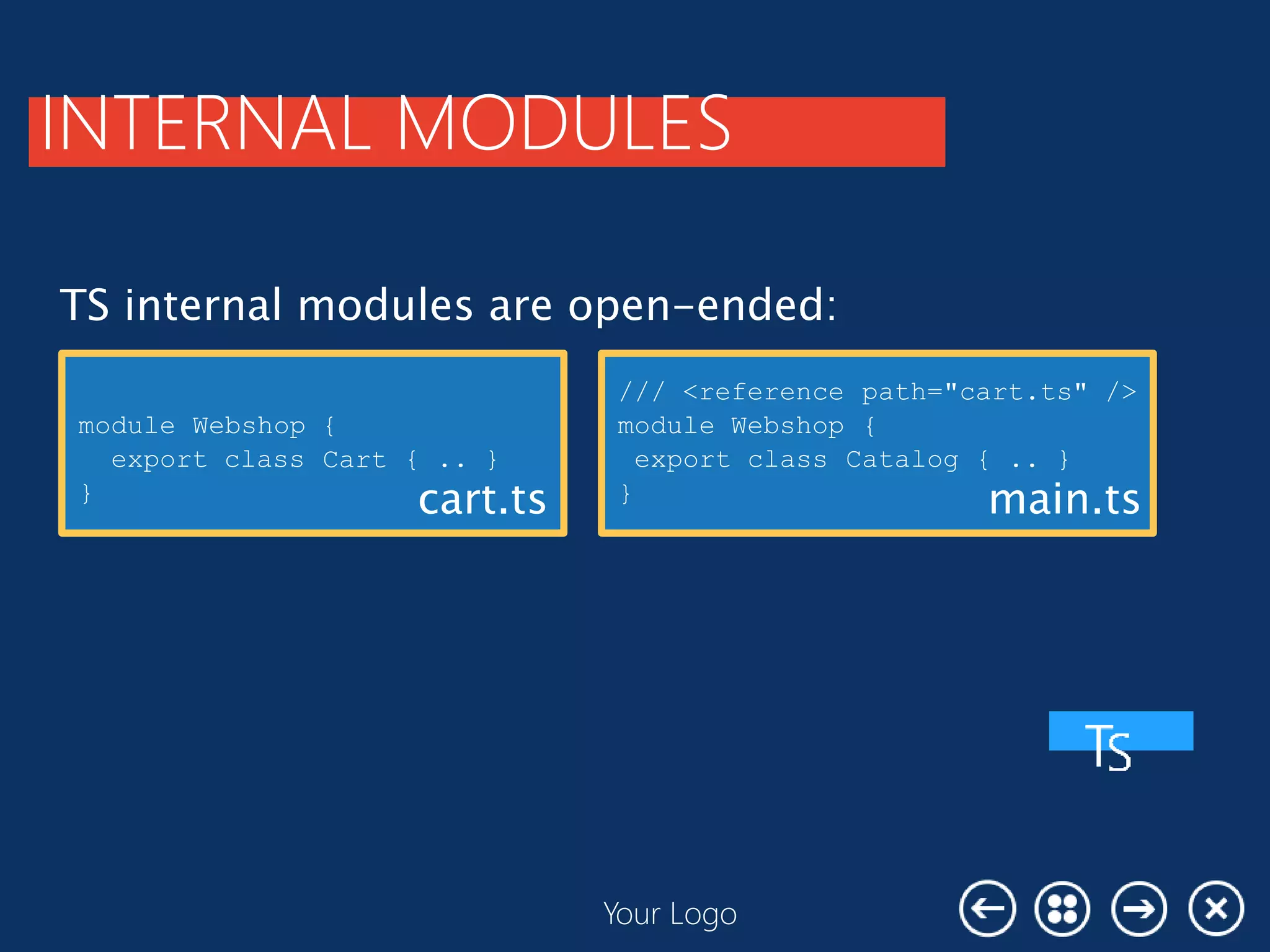 INTERNAL MODULES

TS internal modules are open-ended:

module Webshop {
  export class Cart { .. }
}
cart.ts

/// <reference path="cart.ts" />
module Webshop {
 export class Catalog { .. }
}
main.ts

TS

Your Logo